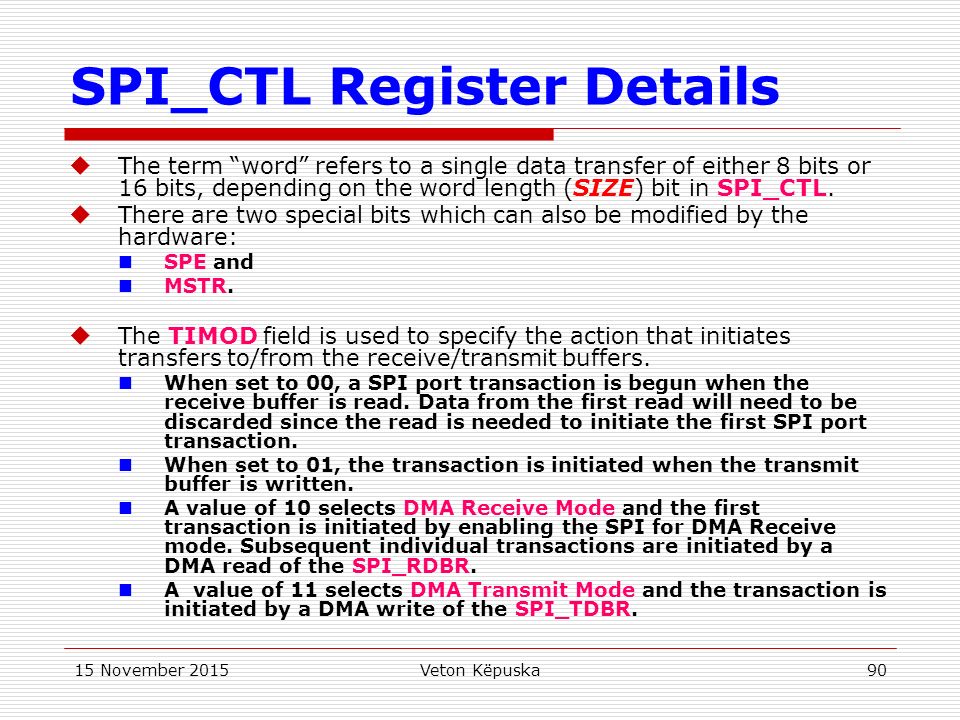 SPI_CTL Register Details

The term “word” refers to a single data transfer of either 8 bits or 16 bits, depending on the word length (SIZE) bit in SPI_CTL.

There are two special bits which can also be modified by the hardware:

SPE and

MSTR.

The TIMOD field is used to specify the action that initiates transfers to/from the receive/transmit buffers.

When set to 00, a SPI port transaction is begun when the receive buffer is read. Data from the first read will need to be discarded since the read is needed to initiate the first SPI port transaction.

When set to 01, the transaction is initiated when the transmit buffer is written.

A value of 10 selects DMA Receive Mode and the first transaction is initiated by enabling the SPI for DMA Receive mode. Subsequent individual transactions are initiated by a DMA read of the SPI_RDBR.

A value of 11 selects DMA Transmit Mode and the transaction is initiated by a DMA write of the SPI_TDBR.

15 November 2015 Veton Këpuska 90